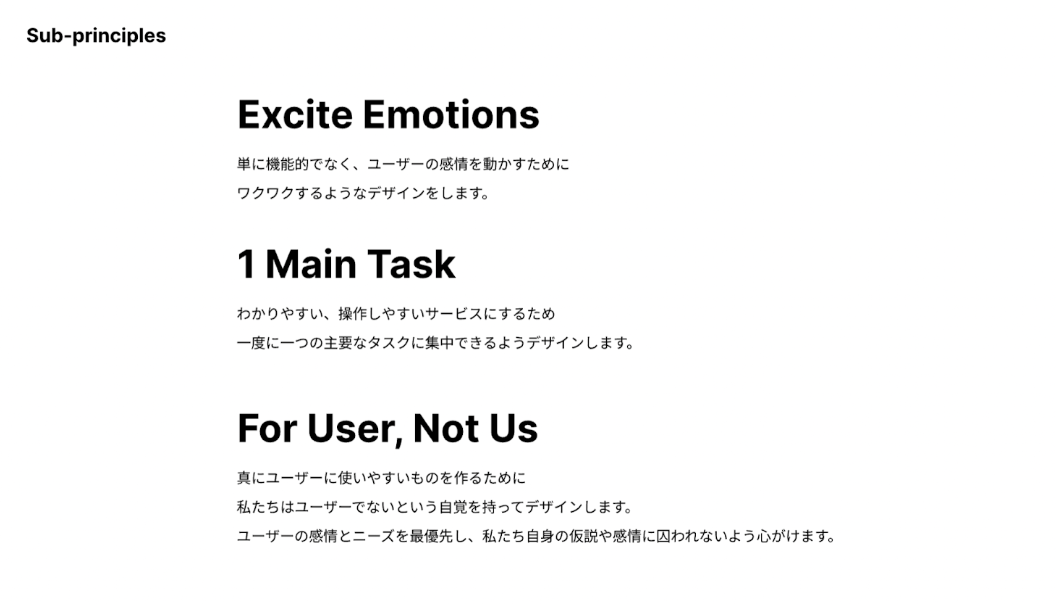 Sub-principles

Excite Emotions

単に機能的でなく、ユーザーの感情を動かすために
ワクワクするようなデザインをします。

1 Main Task

わかりやすい、操作しやすいサービスにするため
一度に一つの主要なタスクに集中できるようデザインします。

For User, Not Us

真にユーザーに使いやすいものを作るために
私たちはユーザーでないという自覚を持ってデザインします。
ユーザーの感情とニーズを最優先し、私たち自身の仮説や感情に囚われないよう心がけます。